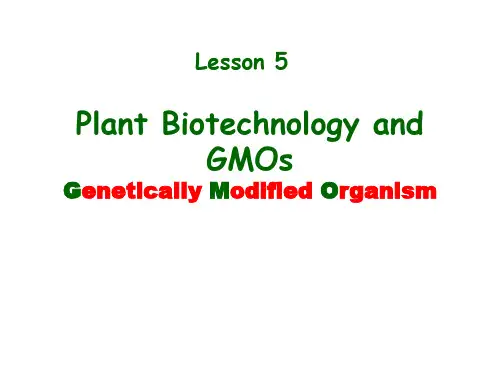 Lesson 5

Plant Biotechnology and GMOs
Genetically Modified Organism